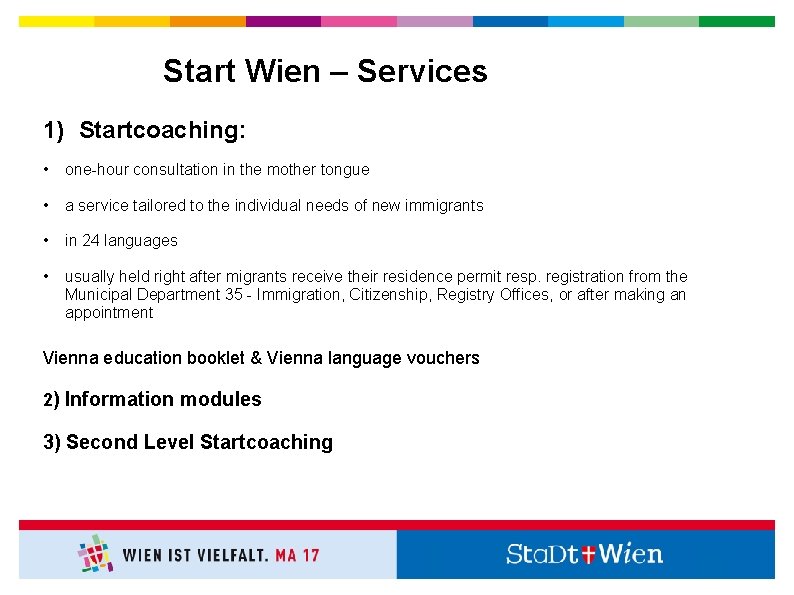 Start Wien – Services

1) Startcoaching:

• one-hour consultation in the mother tongue

• a service tailored to the individual needs of new immigrants

• in 24 languages

• usually held right after migrants receive their residence permit resp. registration from the Municipal Department 35 - Immigration, Citizenship, Registry Offices, or after making an appointment

Vienna education booklet & Vienna language vouchers

2) Information modules

3) Second Level Startcoaching

WIEN IST VIELFALT. MA 17

StaDt Wien